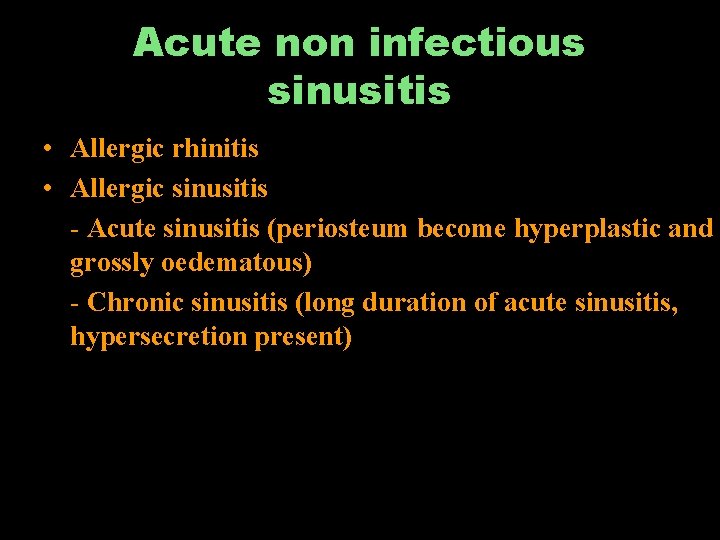 Acute non infectious sinusitis

• Allergic rhinitis

• Allergic sinusitis

- Acute sinusitis (periosteum become hyperplastic and grossly oedematous)

- Chronic sinusitis (long duration of acute sinusitis, hypersecretion present)